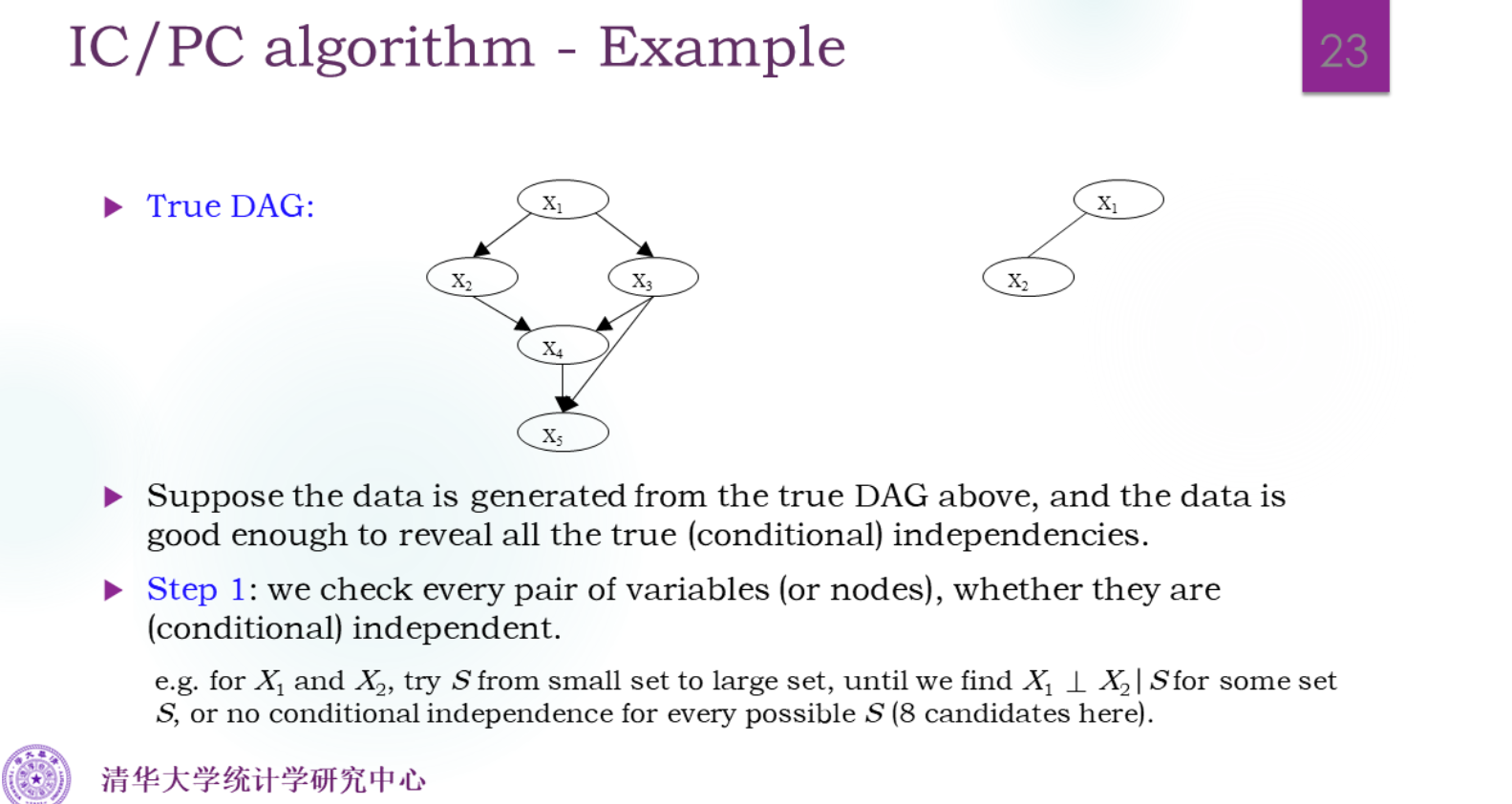 IC/PC algorithm - Example

23

True DAG:

$X_1$

$X_2$

$X_3$

$X_4$

$X_5$

$X_1$

$X_2$

Suppose the data is generated from the true DAG above, and the data is good enough to reveal all the true (conditional) independencies.

Step 1: we check every pair of variables (or nodes), whether they are (conditional) independent.

e.g. for $X_1$ and $X_2$, try $S$ from small set to large set, until we find $X_1 \perp X_2 | S$ for some set $S$, or no conditional independence for every possible $S$ (8 candidates here).

清华大学统计学研究中心